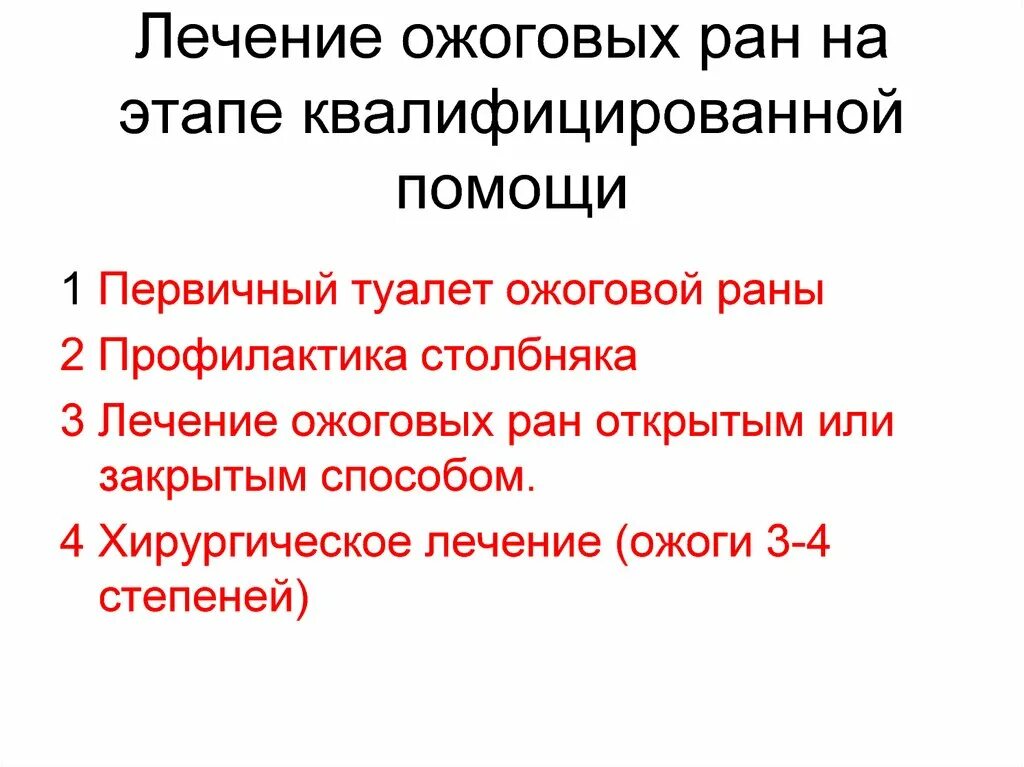 Лечение ожоговых ран на этапе квалифицированной помощи

1 Первичный туалет ожоговой раны

2 Профилактика столбняка

3 Лечение ожоговых ран открытым или закрытым способом.

4 Хирургическое лечение (ожоги 3-4 степеней)